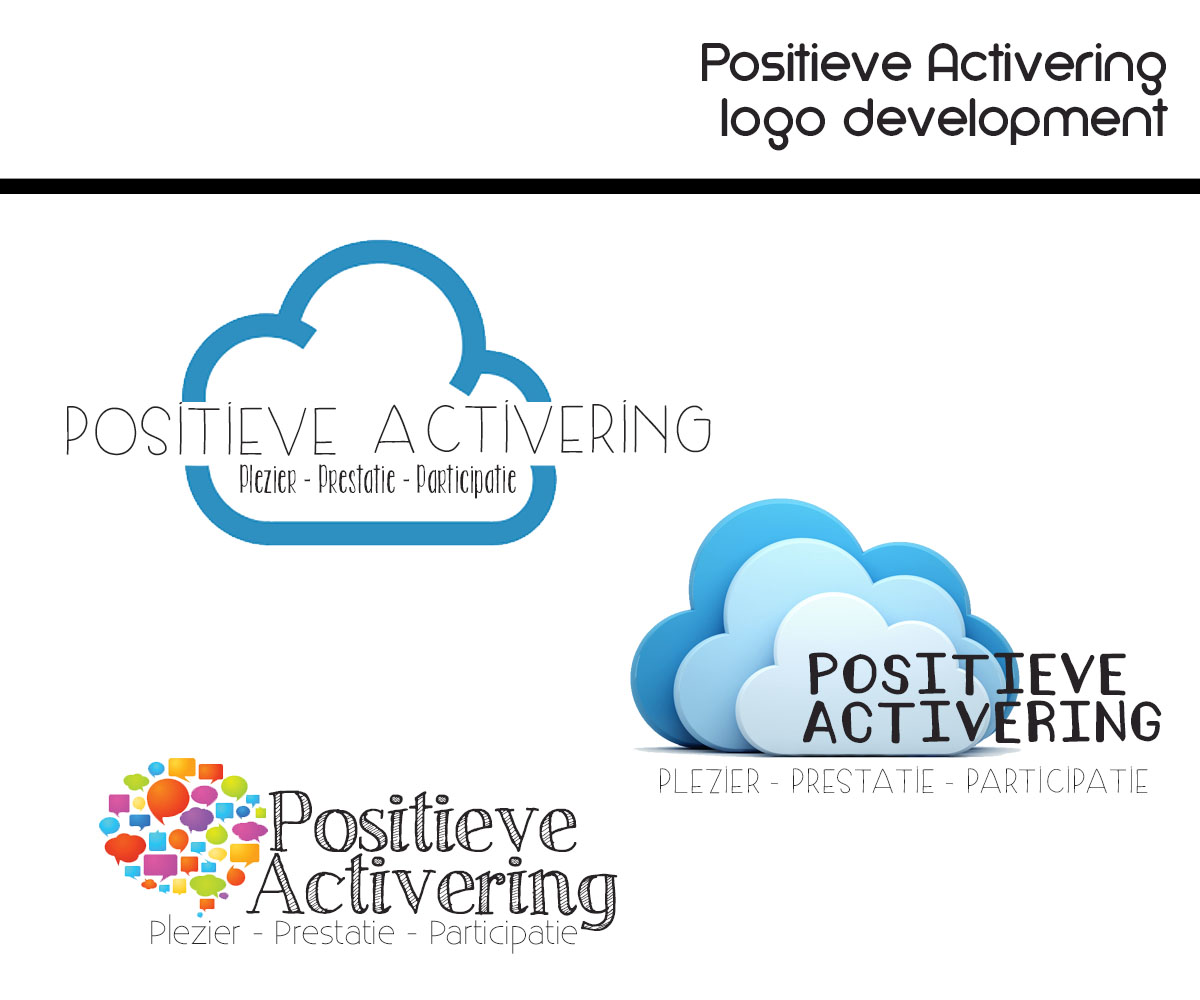 Positieve Activering
logo development

POSITIEVE ACTIVERING
Plezier - Prestatie - Participatie

POSITIEVE
ACTIVERING
PLEZIER - PRESTATIE - PARTICIPATIE

Positieve
Activering
Plezier - Prestatie - Participatie